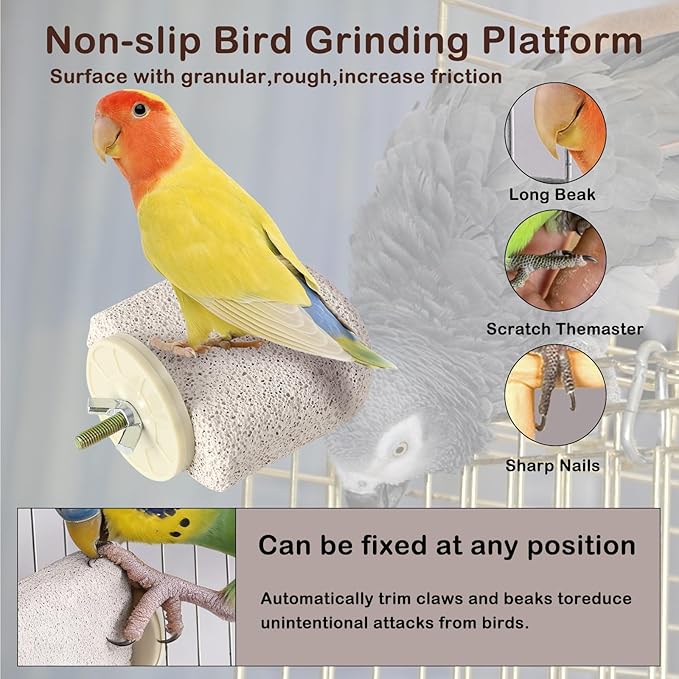 Non-slip Bird Grinding Platform

Surface with granular,rough,increase friction

Long Beak

Scratch Themaster

Sharp Nails

Can be fixed at any position

Automatically trim claws and beaks toreduce unintentional attacks from birds.